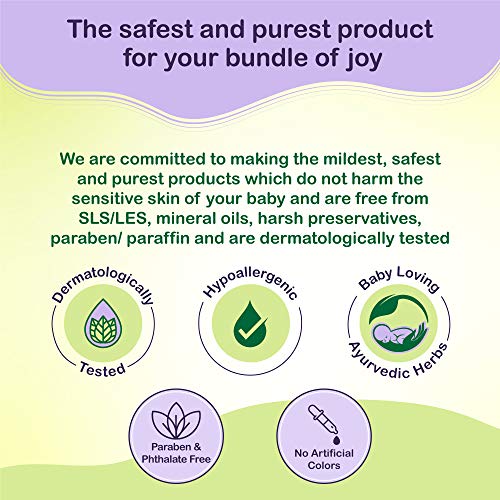 The safest and purest product for your bundle of joy

We are committed to making the mildest, safest and purest products which do not harm the sensitive skin of your baby and are free from SLS/LES, mineral oils, harsh preservatives, paraben/ paraffin and are dermatologically tested

Dermatologically Tested

Hypoallergenic

Baby Loving Ayurvedic Herbs

Paraben & Phthalate Free

No Artificial Colors